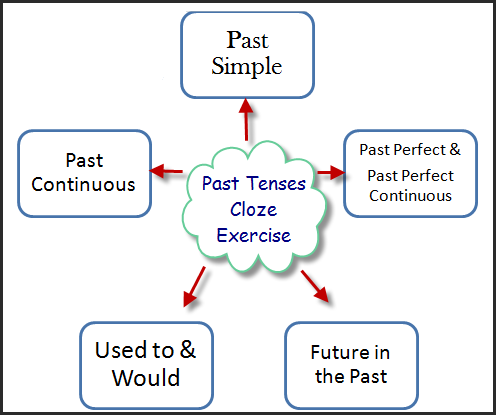 Past Simple

Past Continuous

Past Tenses Cloze Exercise

Past Perfect & Past Perfect Continuous

Used to & Would

Future in the Past